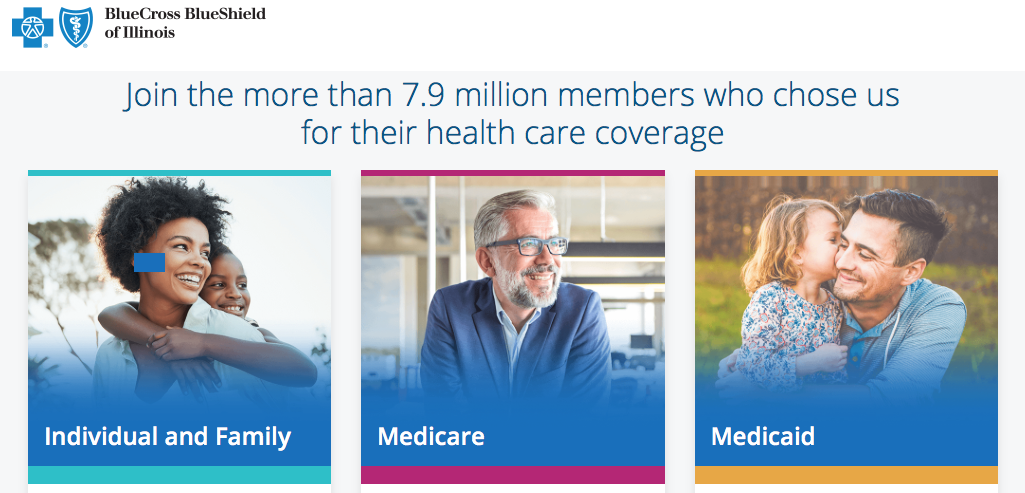 BlueCross BlueShield of Illinois

Join the more than 7.9 million members who chose us for their health care coverage

Individual and Family

Medicare

Medicaid